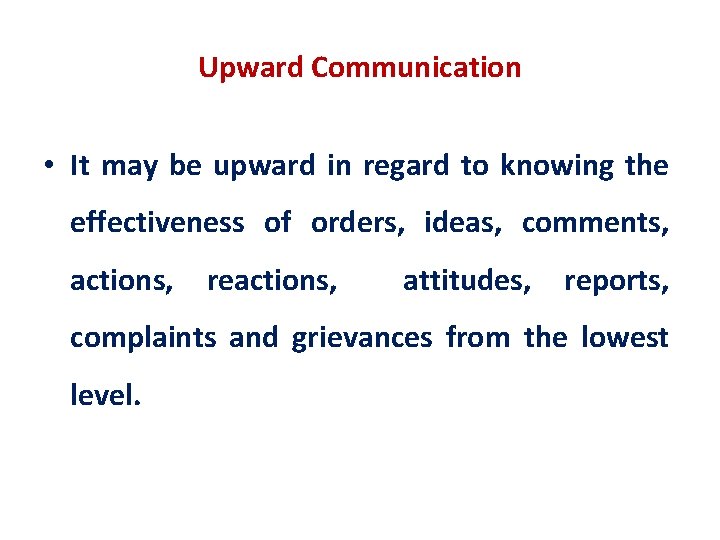 Upward Communication

• It may be upward in regard to knowing the effectiveness of orders, ideas, comments, actions, reactions, attitudes, reports, complaints and grievances from the lowest level.